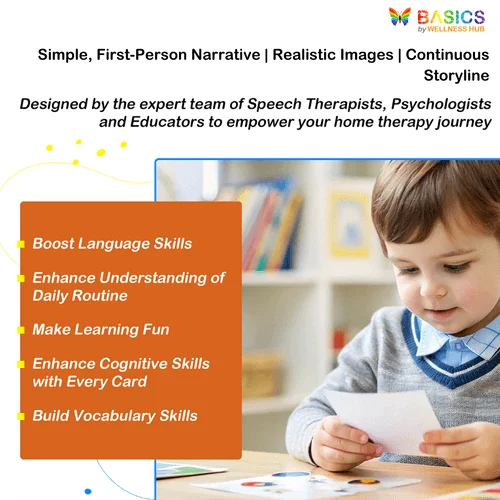 BASICS
by WELLNESS HUB

Simple, First-Person Narrative | Realistic Images | Continuous Storyline

Designed by the expert team of Speech Therapists, Psychologists and Educators to empower your home therapy journey

Boost Language Skills

Enhance Understanding of Daily Routine

Make Learning Fun

Enhance Cognitive Skills with Every Card

Build Vocabulary Skills